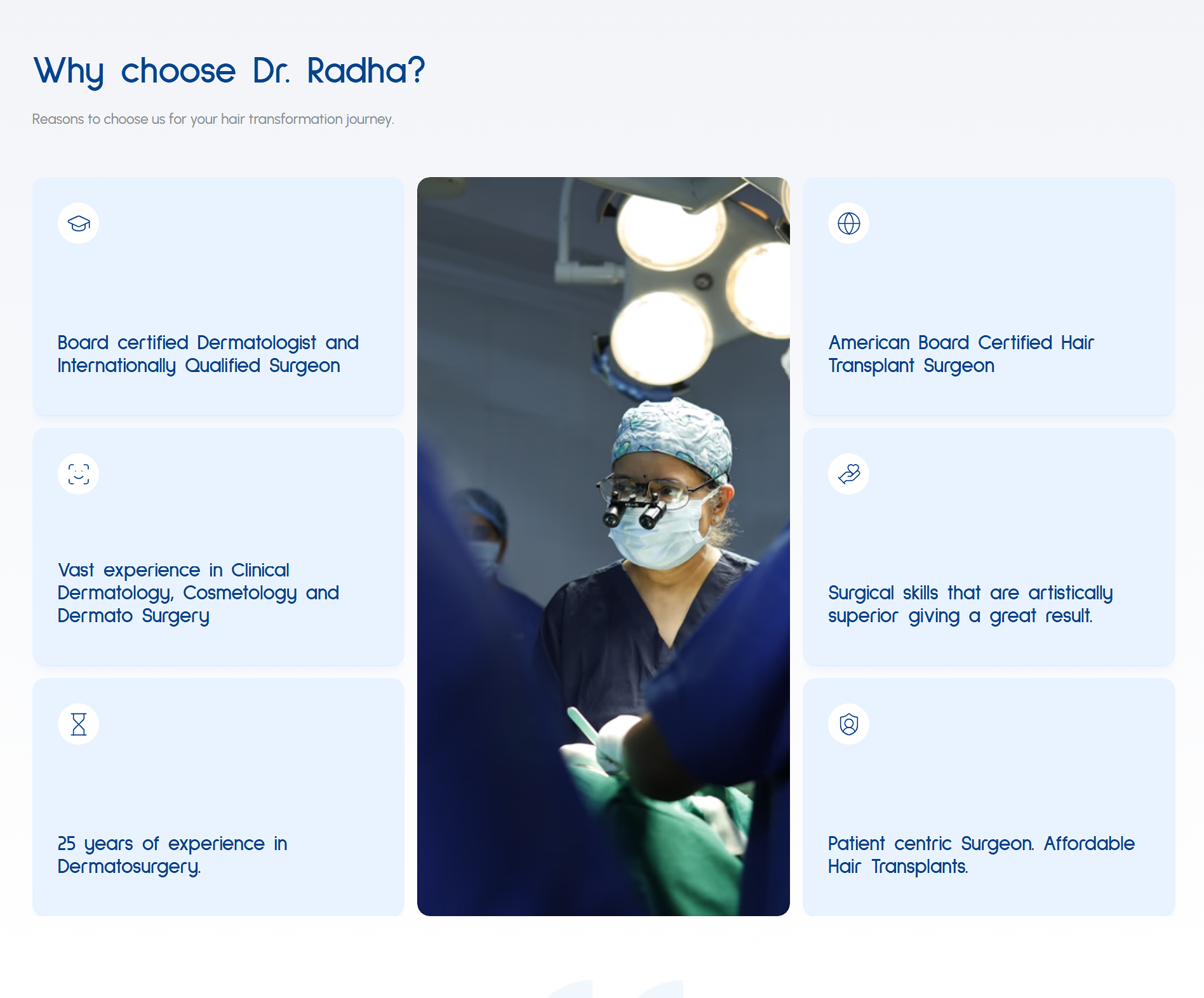 Why choose Dr. Radha?

Reasons to choose us for your hair transformation journey.

Board certified Dermatologist and Internationally Qualified Surgeon

Vast experience in Clinical Dermatology, Cosmetology and Dermato Surgery

25 years of experience in Dermatosurgery.

American Board Certified Hair Transplant Surgeon

Surgical skills that are artistically superior giving a great result.

Patient centric Surgeon. Affordable Hair Transplants.